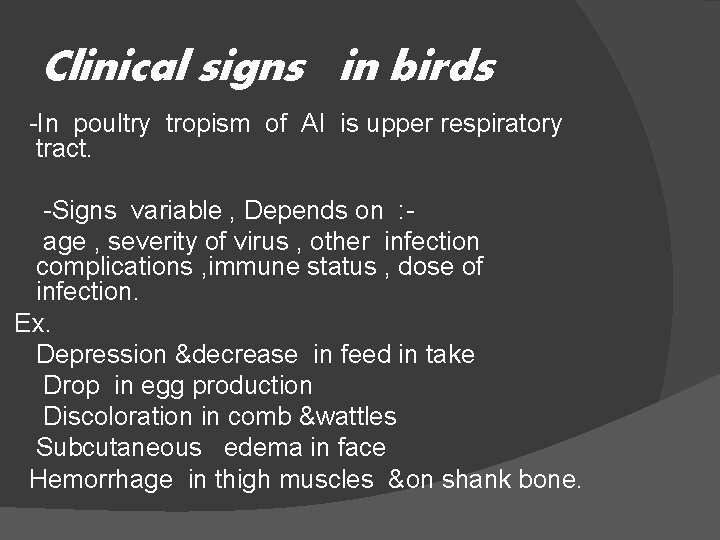 Clinical signs in birds

-In poultry tropism of AI is upper respiratory tract.

-Signs variable , Depends on :-
age , severity of virus , other infection complications ,immune status , dose of infection.

Ex.
Depression &decrease in feed in take
Drop in egg production
Discoloration in comb &wattles
Subcutaneous edema in face
Hemorrhage in thigh muscles &on shank bone.